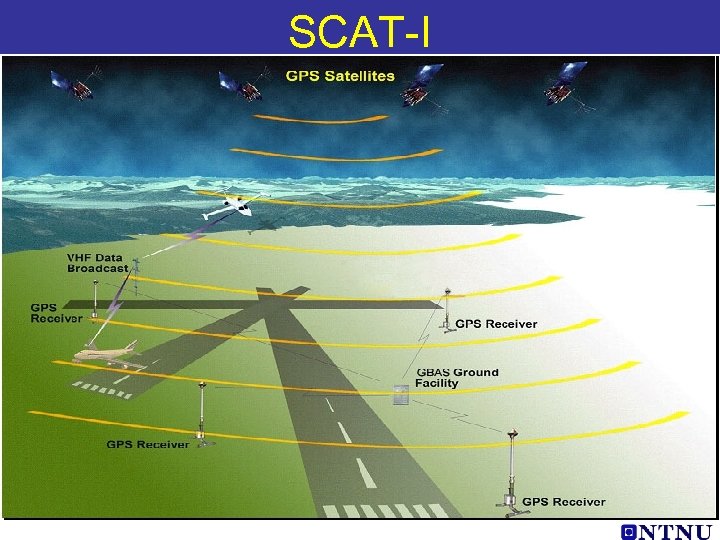 SCAT-I

GPS Satellites

VHF Data Broadcast

GPS Receiver

GPS Receiver

GBAS Ground Facility

GPS Receiver

GPS Receiver

NTNU